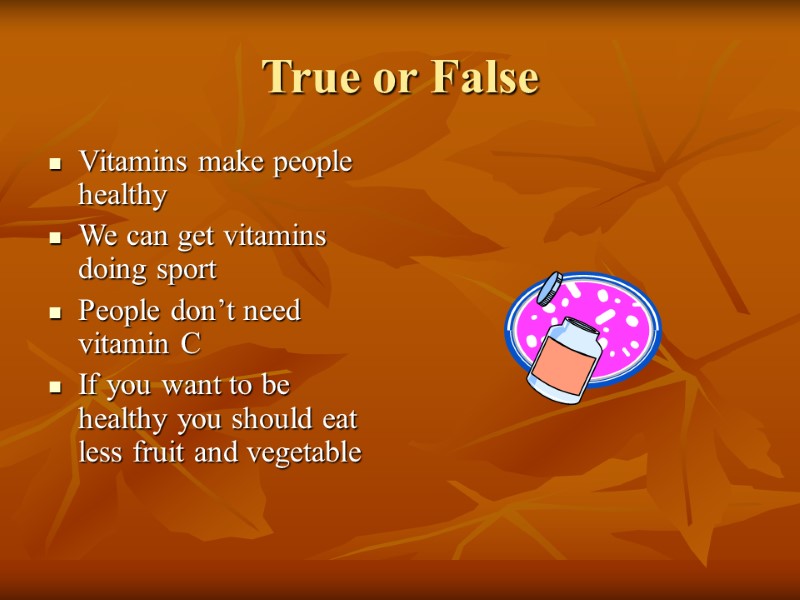 True or False

- Vitamins make people healthy
- We can get vitamins doing sport
- People don’t need vitamin C
- If you want to be healthy you should eat less fruit and vegetable